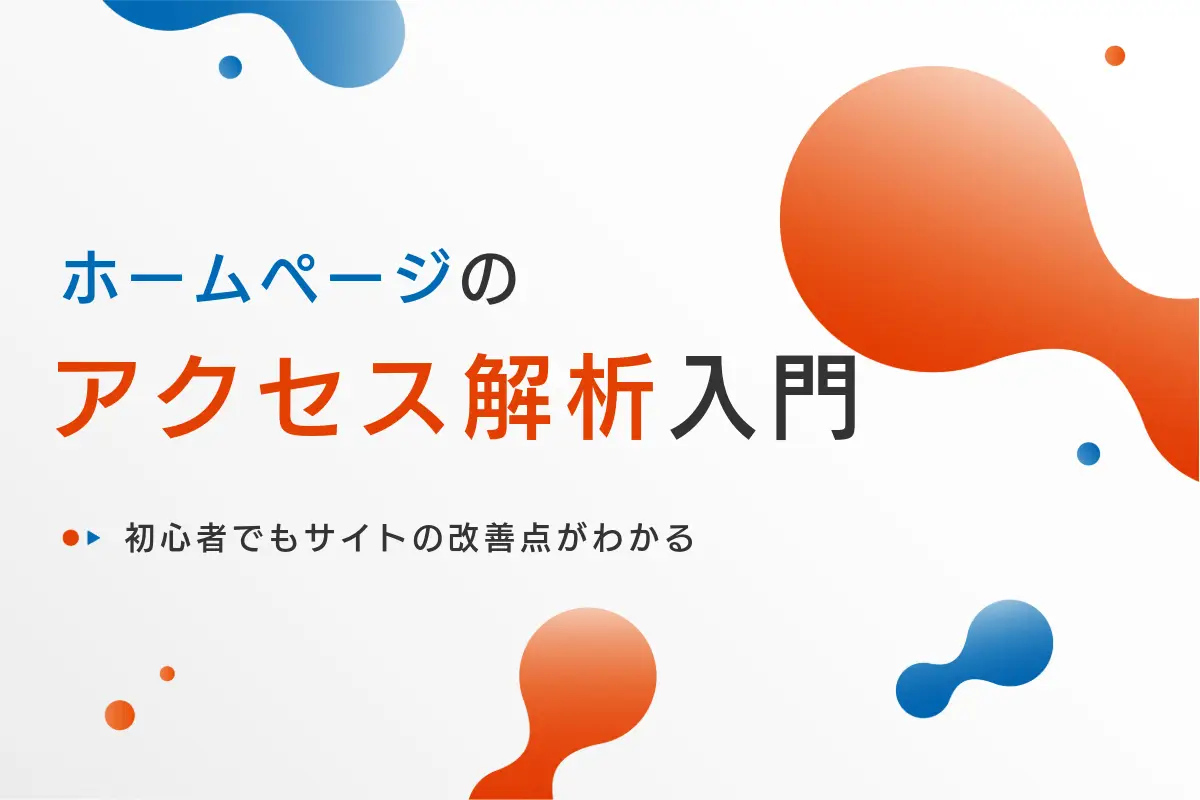 ホームページの
アクセス解析入門

初心者でもサイトの改善点がわかる